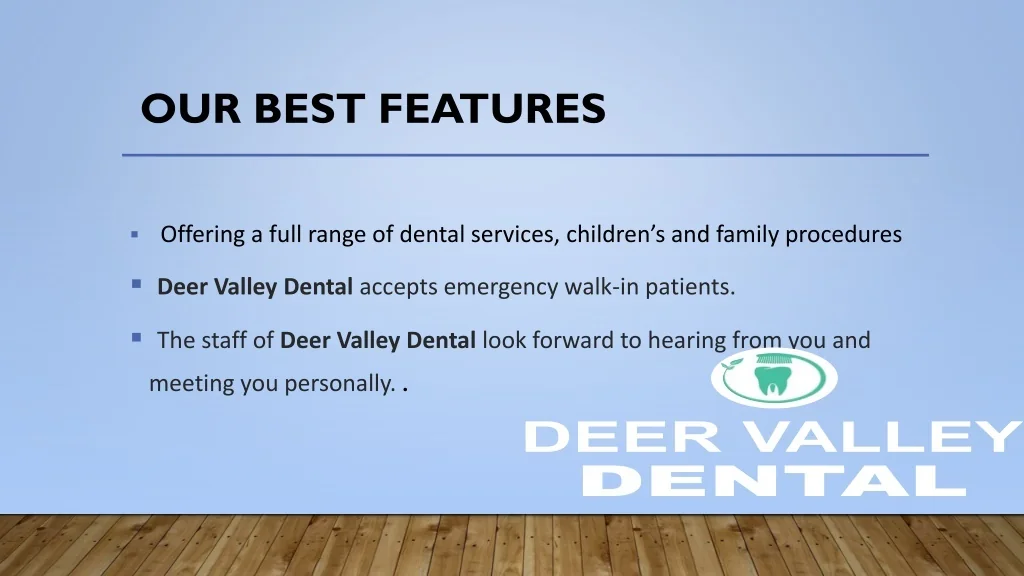 OUR BEST FEATURES

▪ Offering a full range of dental services, children’s and family procedures

▪ Deer Valley Dental accepts emergency walk-in patients.

▪ The staff of Deer Valley Dental look forward to hearing from you and meeting you personally. .

DEER VALLEY
DENTAL